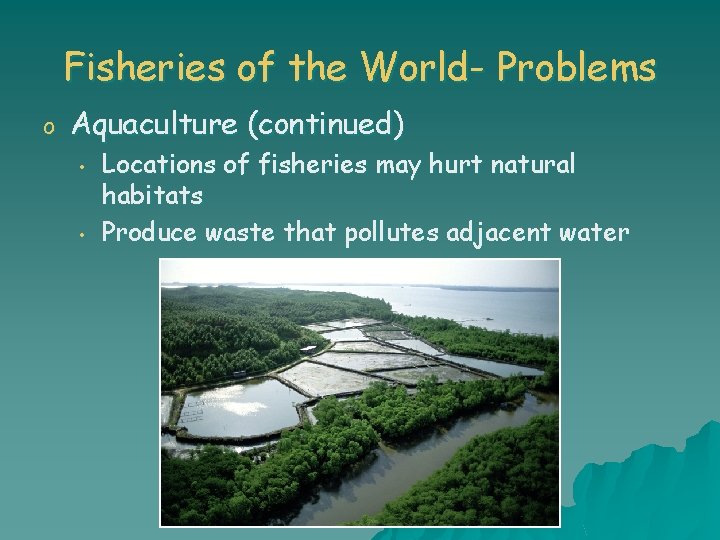 Fisheries of the World- Problems

o Aquaculture (continued)

• Locations of fisheries may hurt natural habitats

• Produce waste that pollutes adjacent water